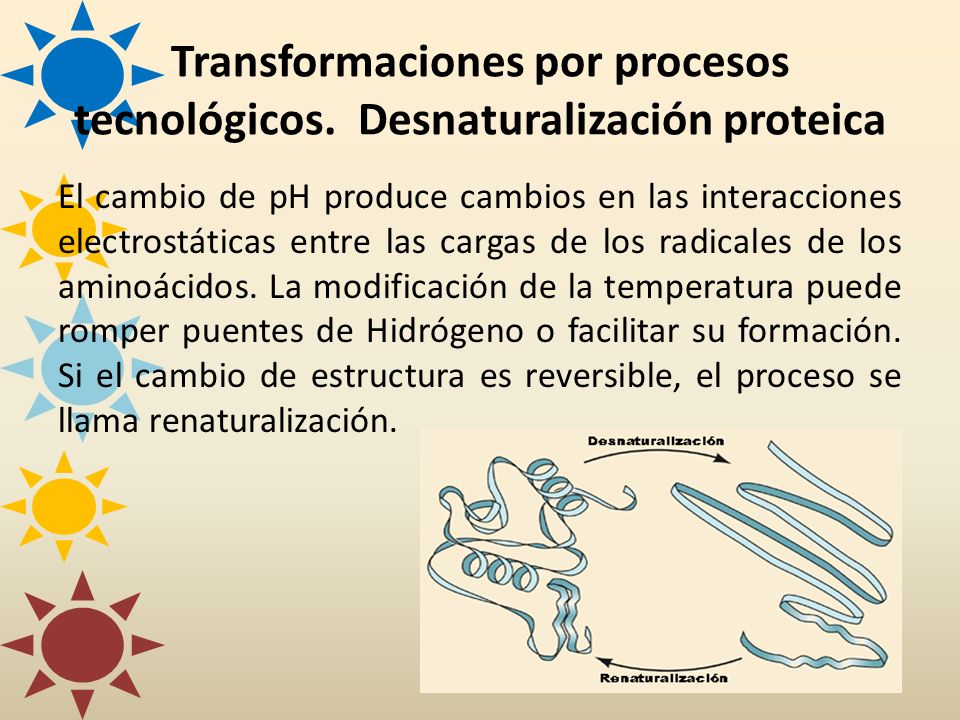 Transformaciones por procesos tecnológicos. Desnaturalización proteica

El cambio de pH produce cambios en las interacciones electrostáticas entre las cargas de los radicales de los aminoácidos. La modificación de la temperatura puede romper puentes de Hidrógeno o facilitar su formación. Si el cambio de estructura es reversible, el proceso se llama renaturalización.

Desnaturalización

Renaturalización